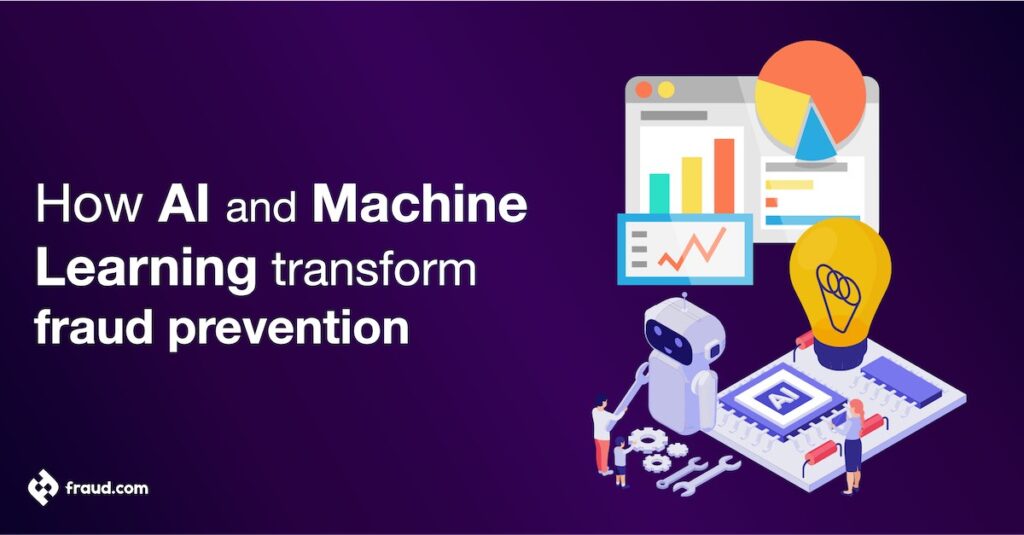 How AI and Machine Learning transform fraud prevention

AI

fraud.com